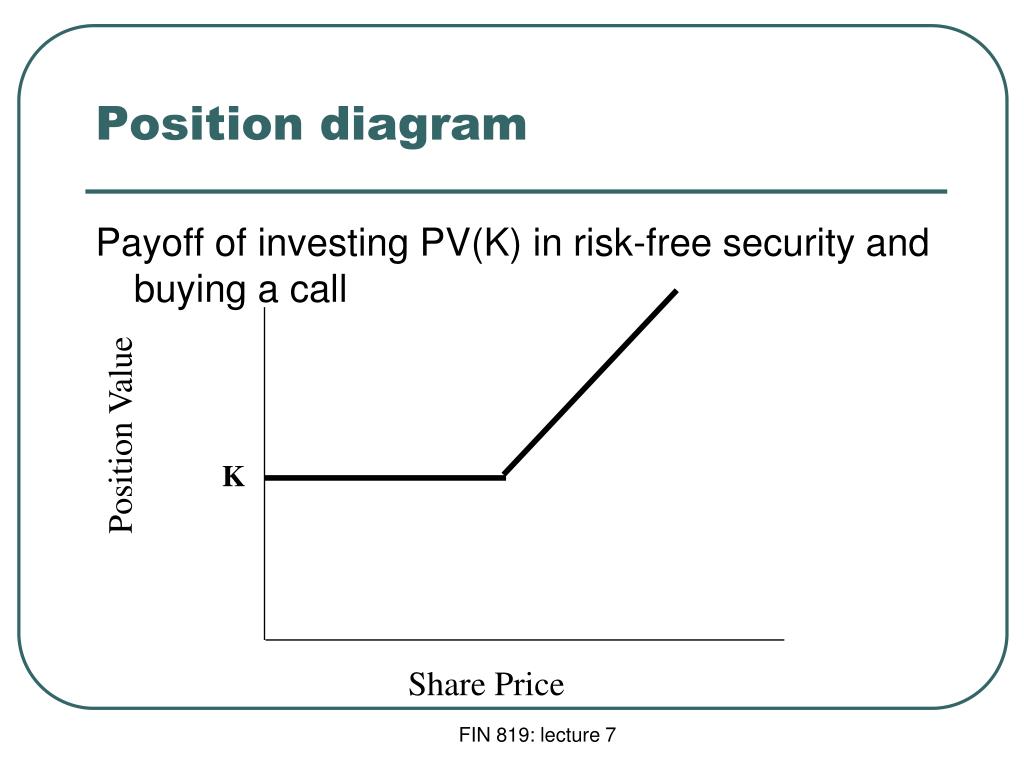 Position diagram

Payoff of investing PV(K) in risk-free security and buying a call

Position Value

K

Share Price

FIN 819: lecture 7